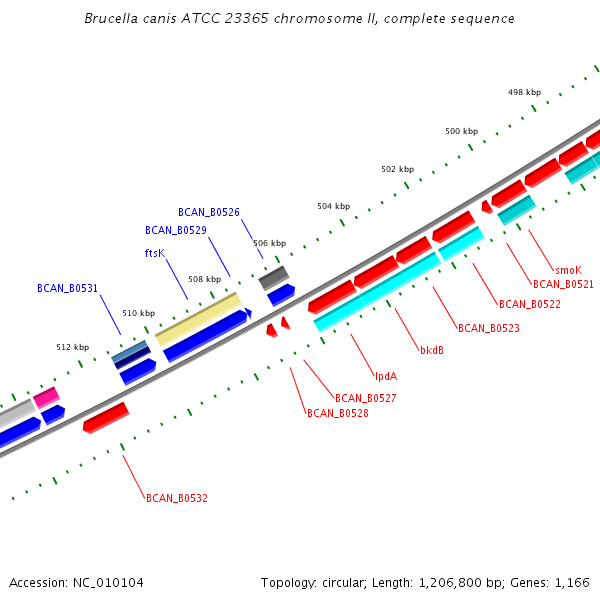 Brucella canis ATCC 23365 chromosome II, complete sequence

498 kbp
500 kbp
502 kbp
504 kbp
506 kbp
508 kbp
510 kbp
512 kbp

BCAN_B0526
BCAN_B0529
ftsK
BCAN_B0531

smoK
BCAN_B0521
BCAN_B0522
BCAN_B0523
bkdB
lpdA
BCAN_B0527
BCAN_B0528
BCAN_B0532

Accession: NC_010104

Topology: circular; Length: 1,206,800 bp; Genes: 1,166